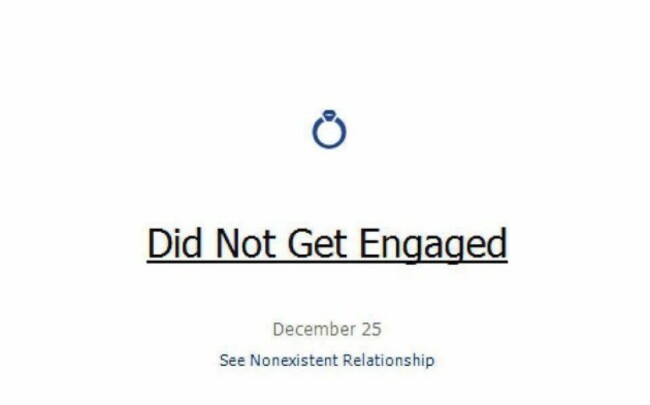 Did Not Get Engaged

December 25

See Nonexistent Relationship